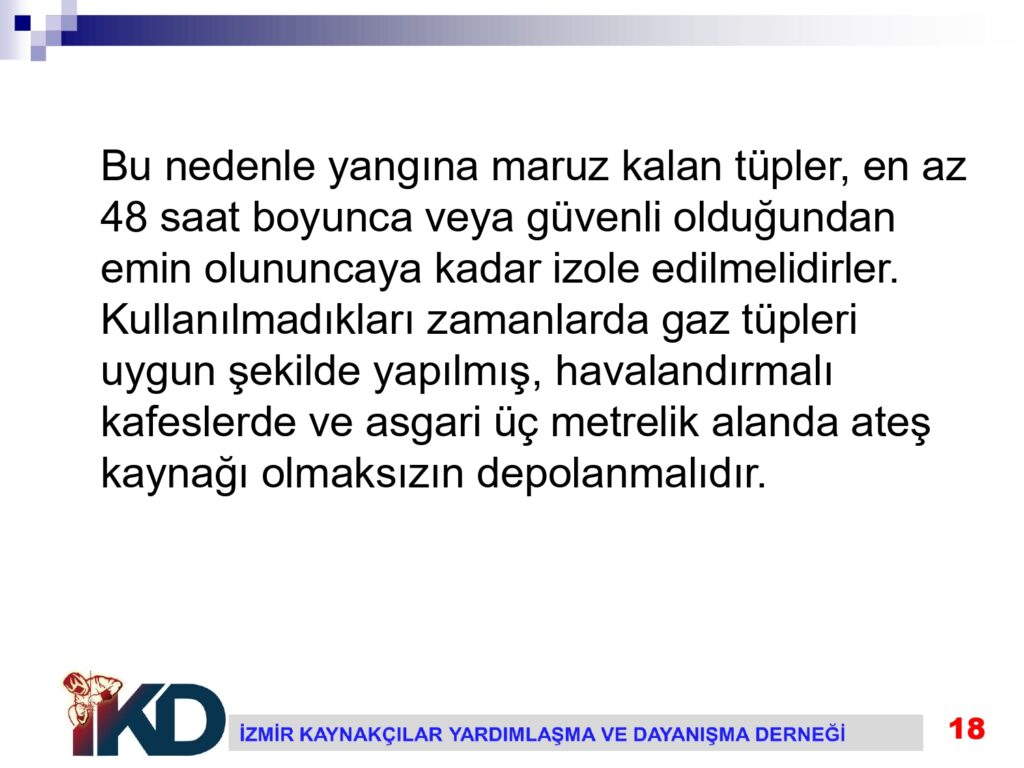 Bu nedenle yangına maruz kalan tüpler, en az 48 saat boyunca veya güvenli olduğundan emin olununcaya kadar izole edilmelidirler. Kullanılmadıkları zamanlarda gaz tüpleri uygun şekilde yapılmış, havalandırmalı kafeslerde ve asgari üç metrelik alanda ateş kaynağı olmaksızın depolanmalıdır.

İKD

İZMİR KAYNAKÇILAR YARDIMLAŞMA VE DAYANIŞMA DERNEĞİ

18